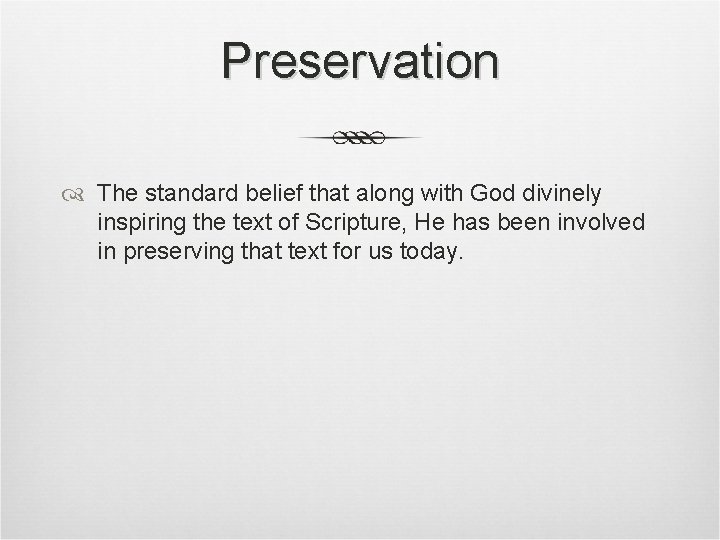 Preservation

The standard belief that along with God divinely inspiring the text of Scripture, He has been involved in preserving that text for us today.